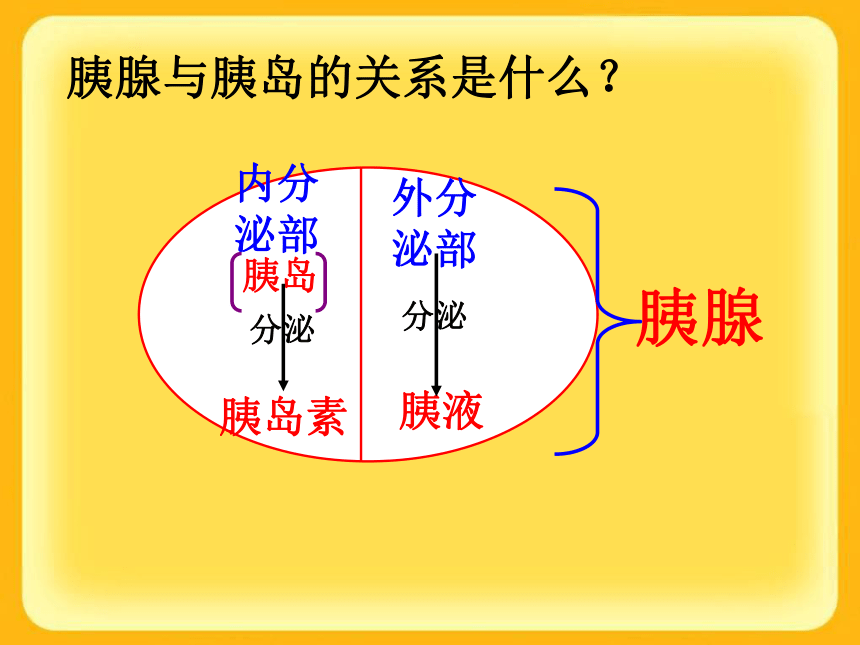 胰腺与胰岛的关系是什么？

内分泌部

胰岛

分泌

胰岛素

外分泌部

分泌

胰液

胰腺